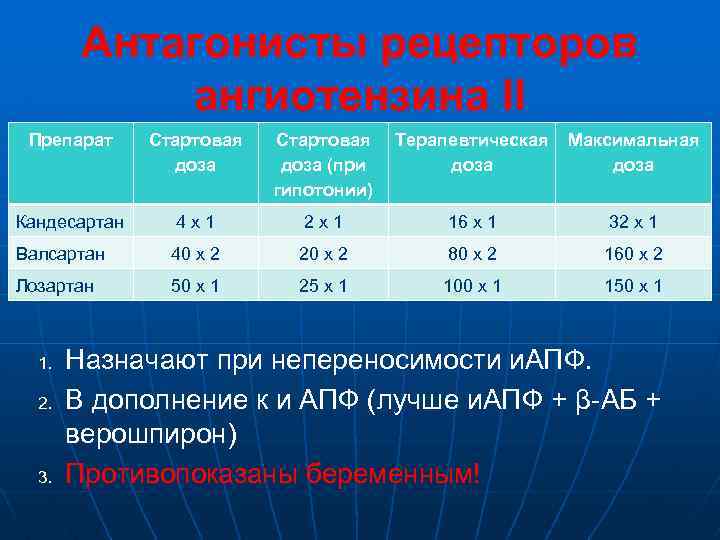 Антагонисты рецепторов ангиотензина II

| Препарат | Стартовая доза | Стартовая доза (при гипотонии) | Терапевтическая доза | Максимальная доза |
|---|---|---|---|---|
| Кандесартан | 4 х 1 | 2 х 1 | 16 х 1 | 32 х 1 |
| Валсартан | 40 х 2 | 20 х 2 | 80 х 2 | 160 х 2 |
| Лозартан | 50 х 1 | 25 х 1 | 100 х 1 | 150 х 1 |

1. Назначают при непереносимости иАПФ.
2. В дополнение к и АПФ (лучше иАПФ + β-АБ + верошпирон)
3. Противопоказаны беременным!